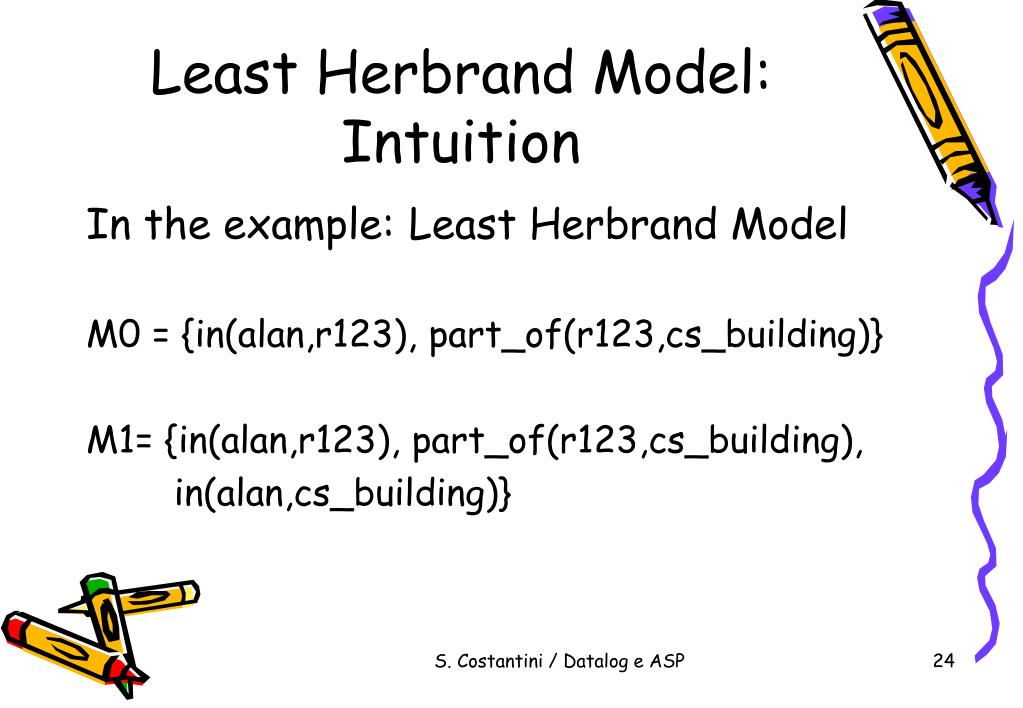 Least Herbrand Model: Intuition

In the example: Least Herbrand Model

M0 = {in(alan,r123), part_of(r123,cs_building)}

M1= {in(alan,r123), part_of(r123,cs_building), in(alan,cs_building)}

S. Costantini / Datalog e ASP

24